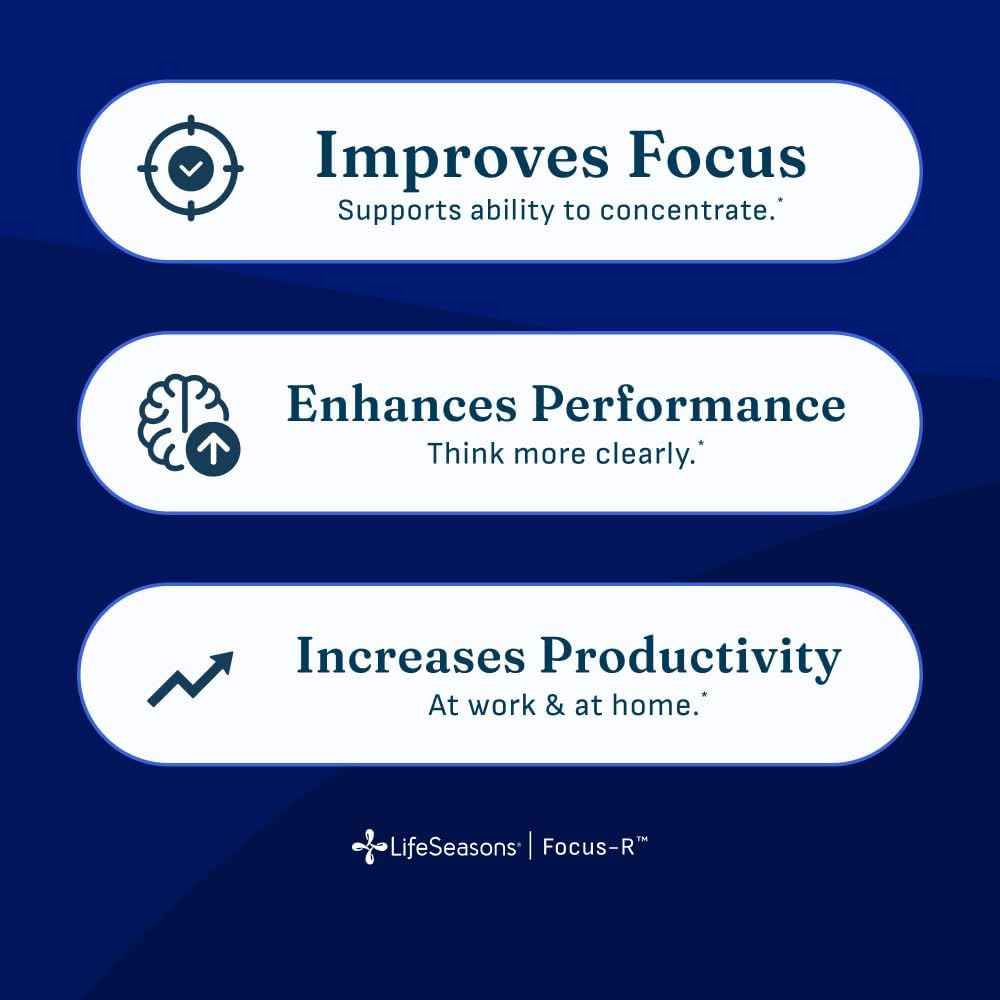 Improves Focus

Supports ability to concentrate.*

Enhances Performance

Think more clearly.*

Increases Productivity

At work & at home.*

LifeSeasons® | Focus-R™